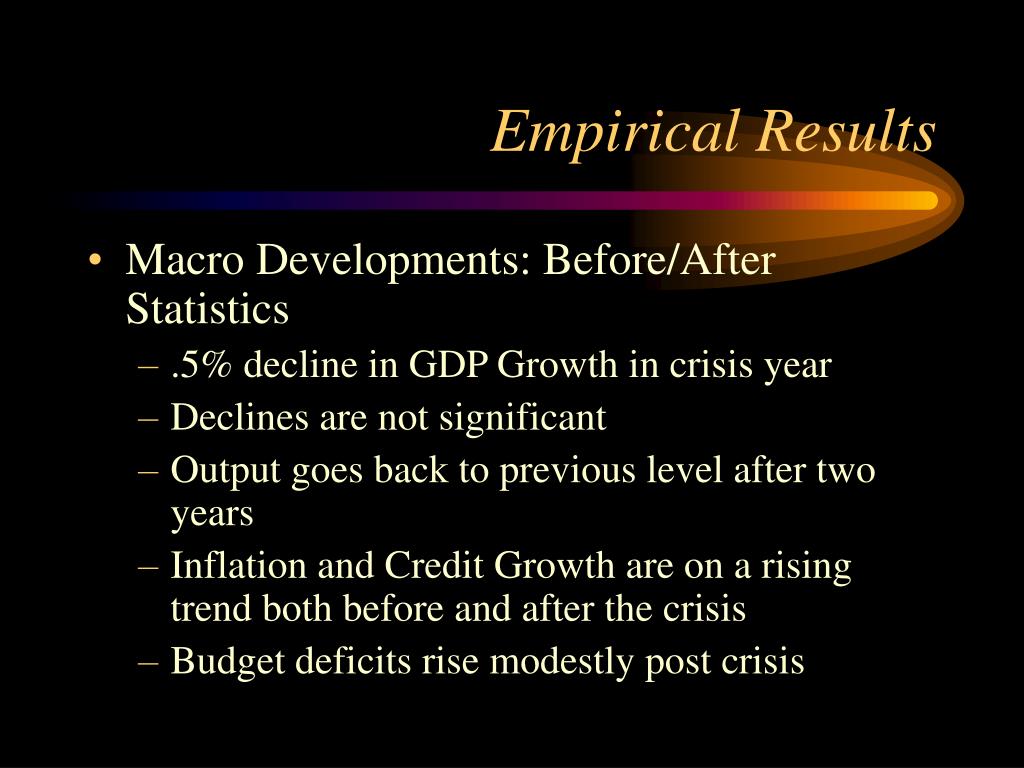 Empirical Results

• Macro Developments: Before/After Statistics
– .5% decline in GDP Growth in crisis year
– Declines are not significant
– Output goes back to previous level after two years
– Inflation and Credit Growth are on a rising trend both before and after the crisis
– Budget deficits rise modestly post crisis